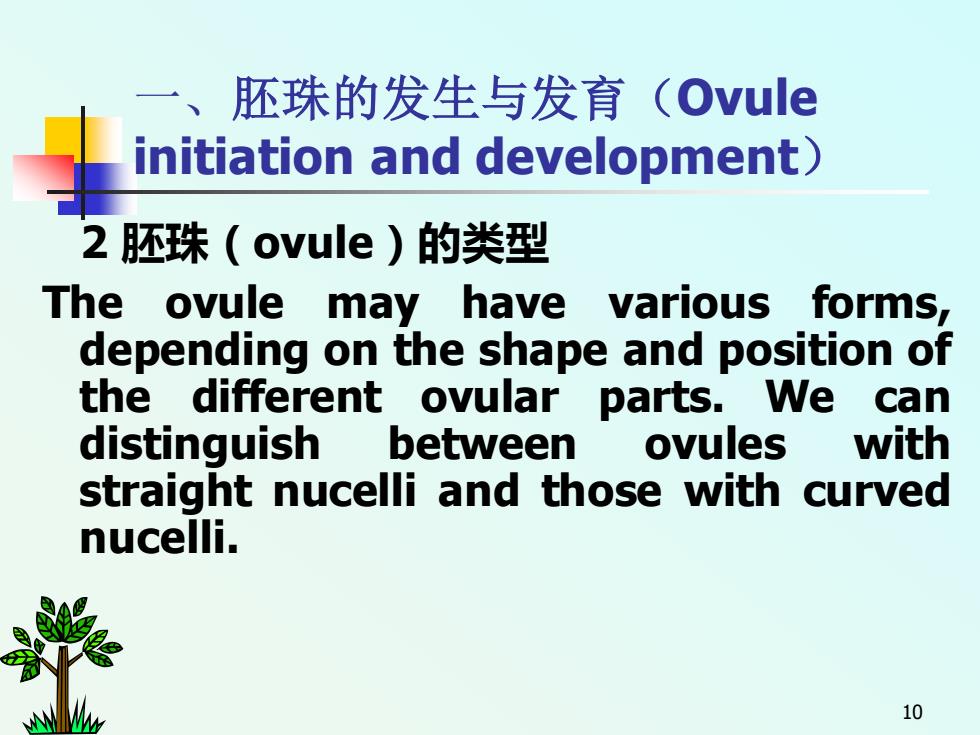 一、胚珠的发生与发育（Ovule initiation and development）

2 胚珠（ovule）的类型

The ovule may have various forms, depending on the shape and position of the different ovular parts. We can distinguish between ovules with straight nucelli and those with curved nucelli.

10